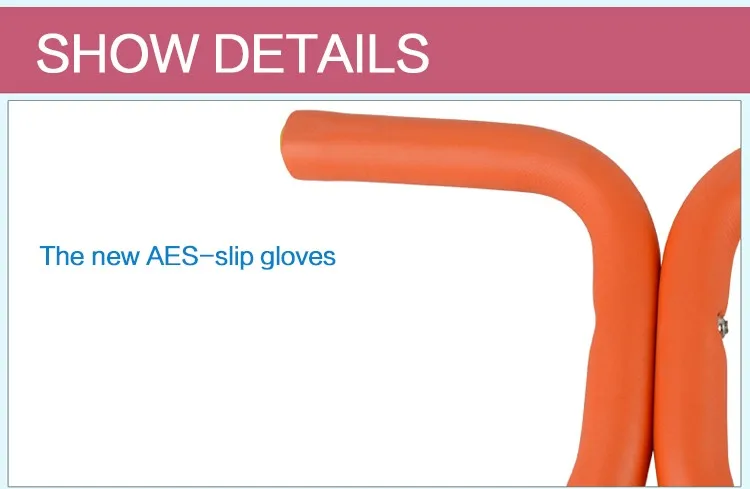 SHOW DETAILS

The new AES-slip gloves